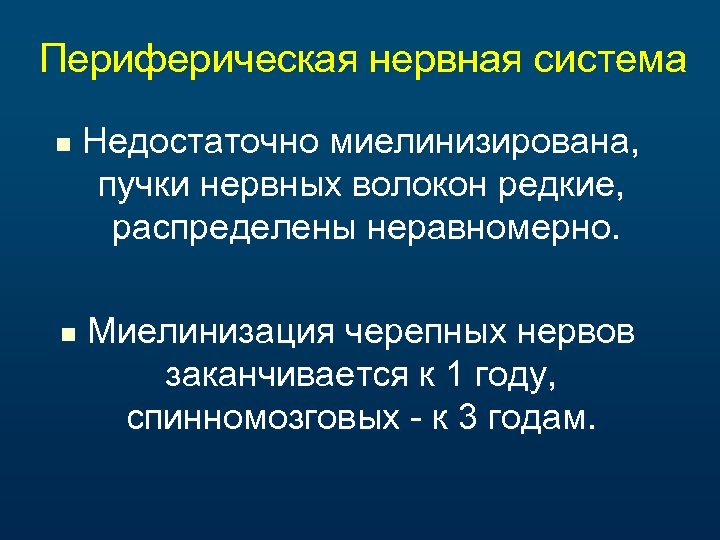 Периферическая нервная система

▪ Недостаточно миелинизирована, пучки нервных волокон редкие, распределены неравномерно.

▪ Миелинизация черепных нервов заканчивается к 1 году, спинномозговых - к 3 годам.